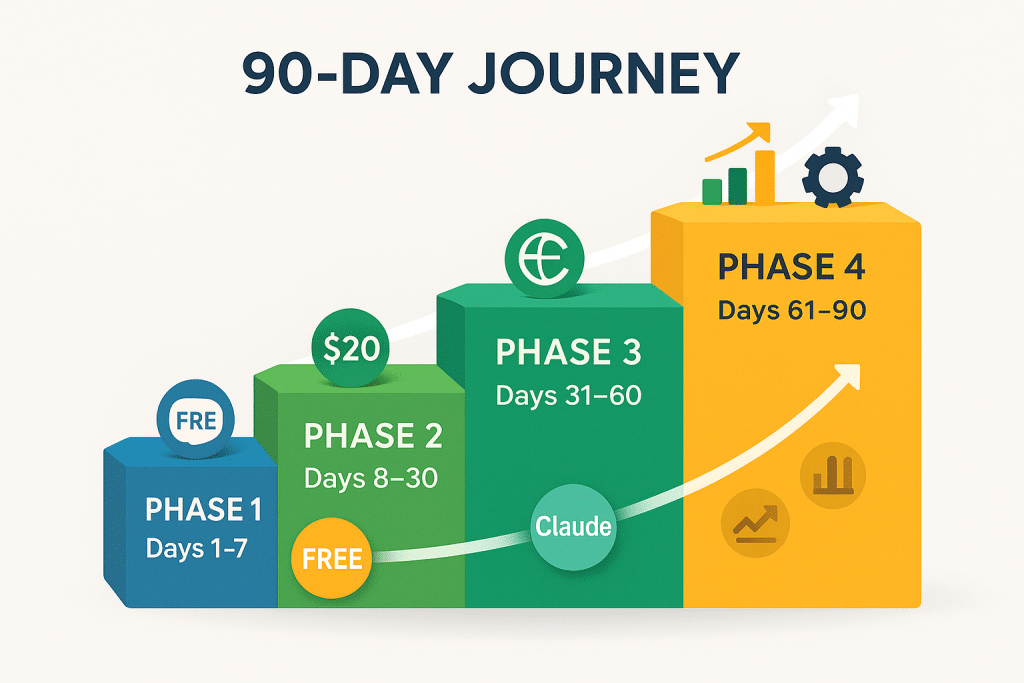 90-DAY JOURNEY

FRE

PHASE 1
Days 1–7

$20

PHASE 2
Days 8–30

FREE

PHASE 3
Days 31–60

Claude

PHASE 4
Days 61–90